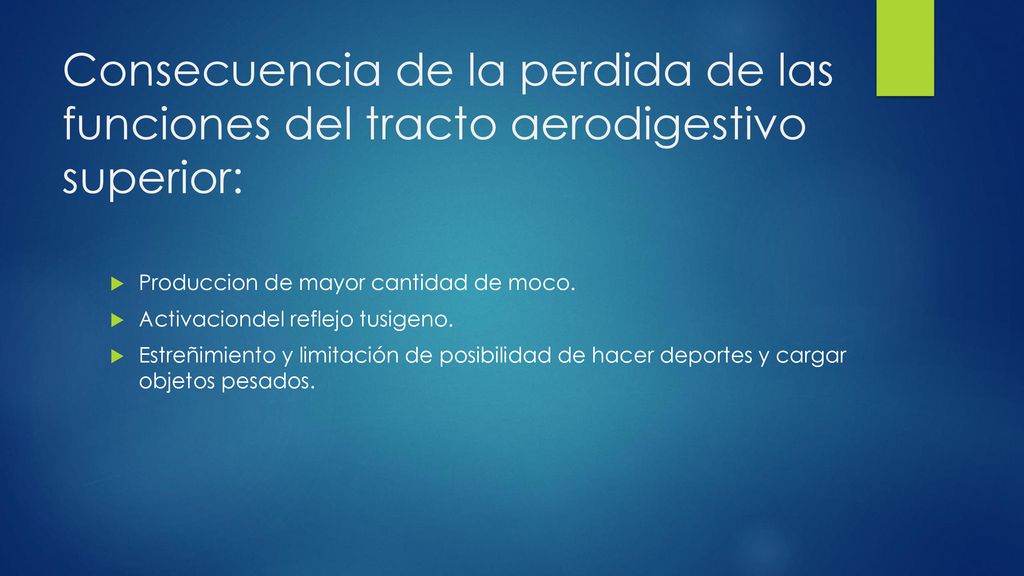 Consecuencia de la perdida de las funciones del tracto aerodigestivo superior:

Produccion de mayor cantidad de moco.

Activaciondel reflejo tusigeno.

Estreñimiento y limitación de posibilidad de hacer deportes y cargar objetos pesados.